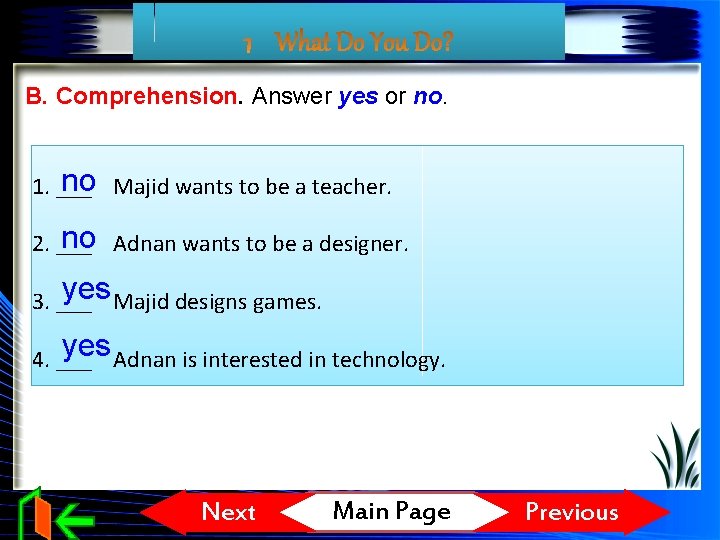 1 What Do You Do?

B. Comprehension. Answer yes or no.

1. no Majid wants to be a teacher.

2. no Adnan wants to be a designer.

3. yes Majid designs games.

4. yes Adnan is interested in technology.

Next Main Page Previous